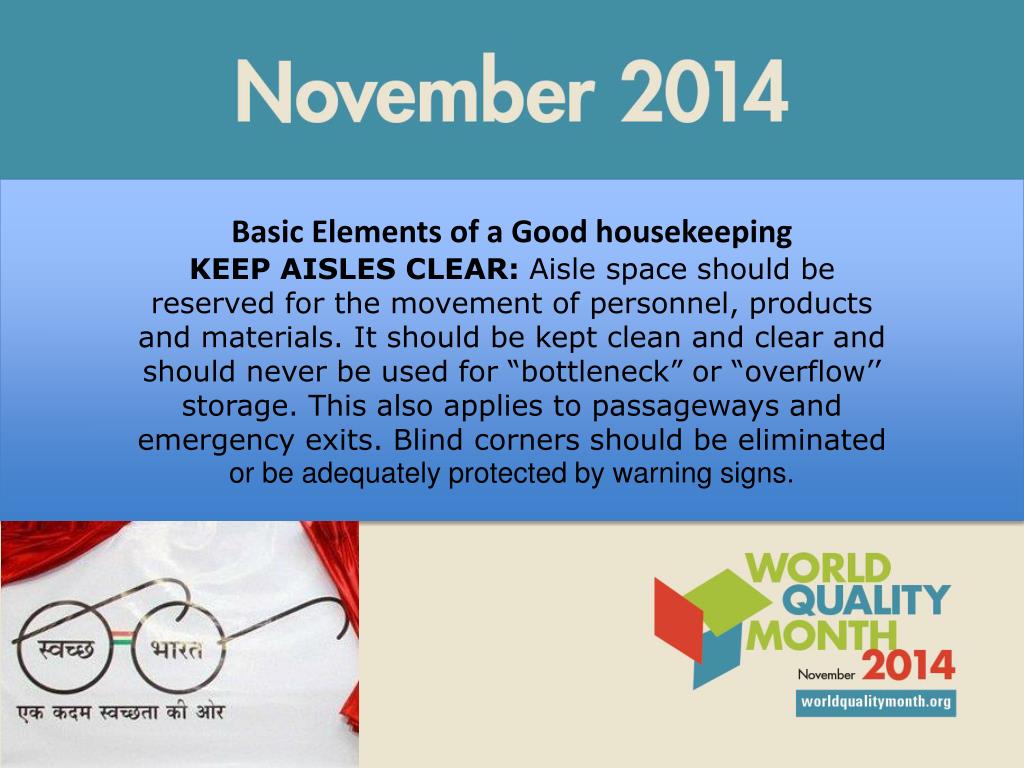 November 2014

Basic Elements of a Good housekeeping
KEEP AISLES CLEAR: Aisle space should be reserved for the movement of personnel, products and materials. It should be kept clean and clear and should never be used for “bottleneck” or “overflow’’ storage. This also applies to passageways and emergency exits. Blind corners should be eliminated or be adequately protected by warning signs.

स्वच्छ भारत
एक कदम स्वच्छता की ओर

WORLD QUALITY MONTH
November 2014
worldqualitymonth.org